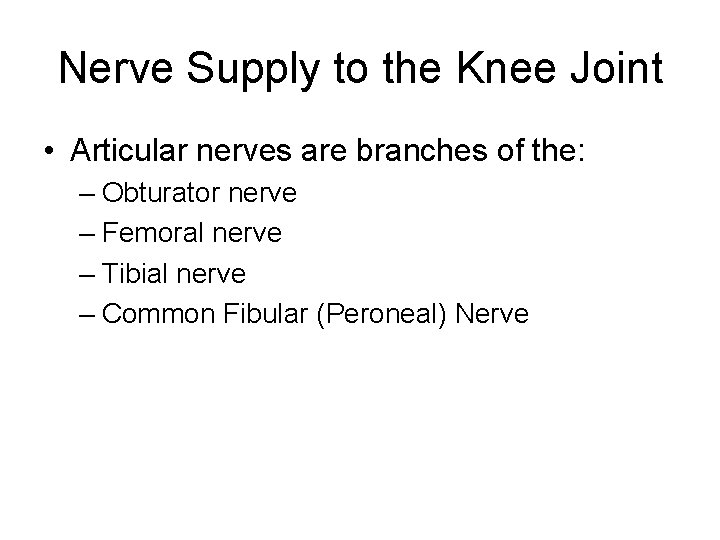 Nerve Supply to the Knee Joint

• Articular nerves are branches of the:
– Obturator nerve
– Femoral nerve
– Tibial nerve
– Common Fibular (Peroneal) Nerve